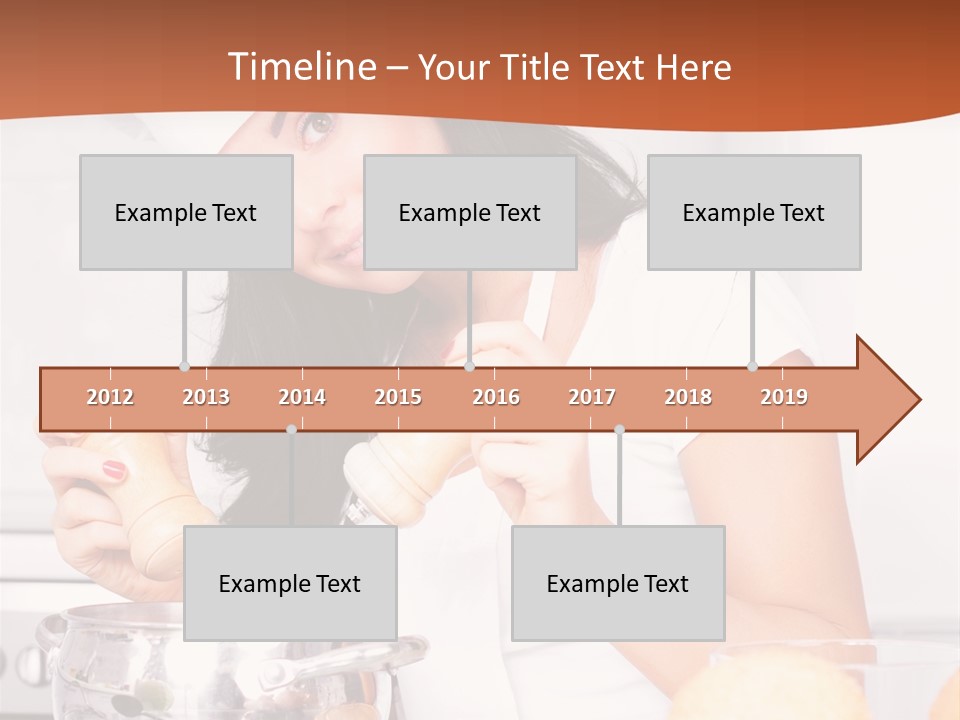 Timeline – Your Title Text Here

Example Text

Example Text

Example Text

2012 2013 2014 2015 2016 2017 2018 2019

Example Text

Example Text